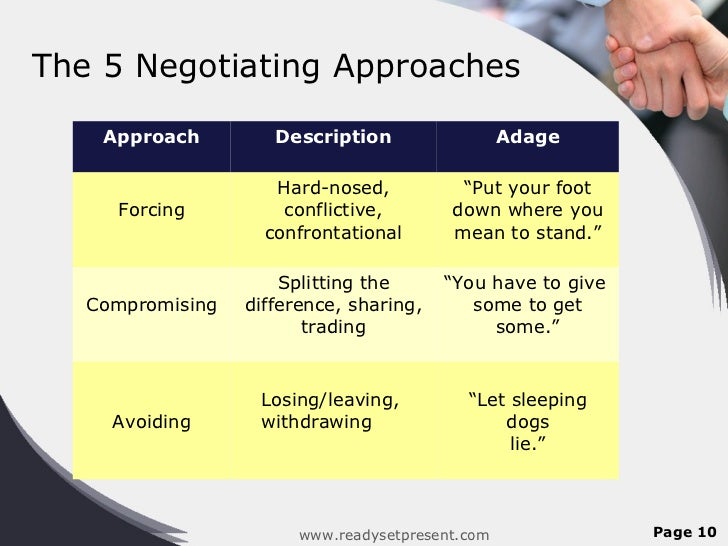 The 5 Negotiating Approaches

| Approach | Description | Adage |
|---|---|---|
| Forcing | Hard-nosed, conflictive, confrontational | “Put your foot down where you mean to stand.” |
| Compromising | Splitting the difference, sharing, trading | “You have to give some to get some.” |
| Avoiding | Losing/leaving, withdrawing | “Let sleeping dogs lie.” |

www.readysetpresent.com

Page 10